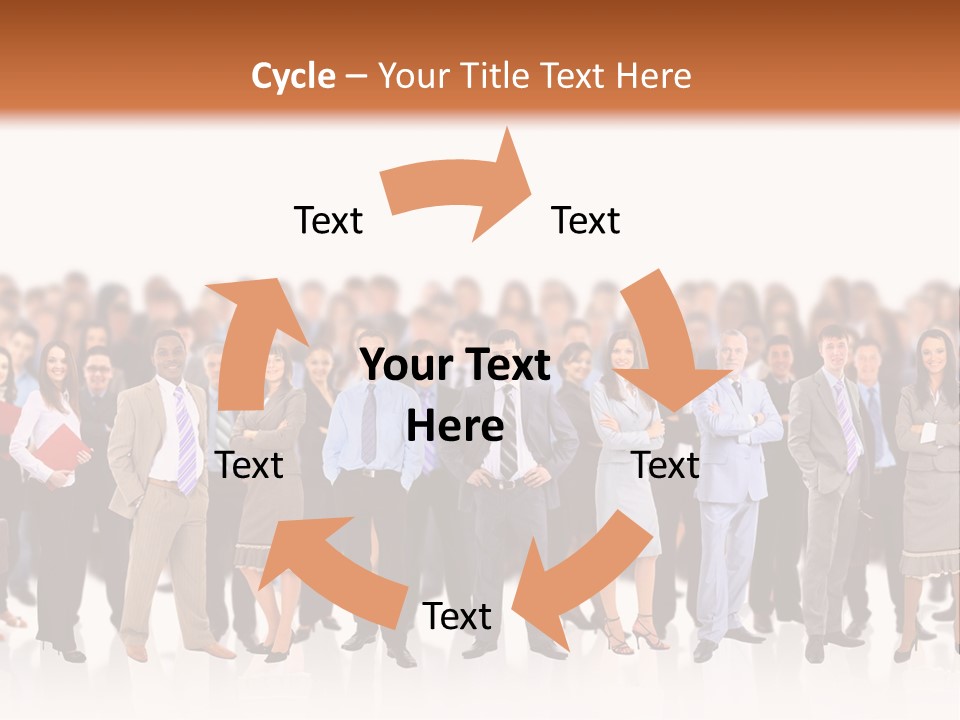 Cycle – Your Title Text Here

Text

Text

Your Text Here

Text

Text

Text